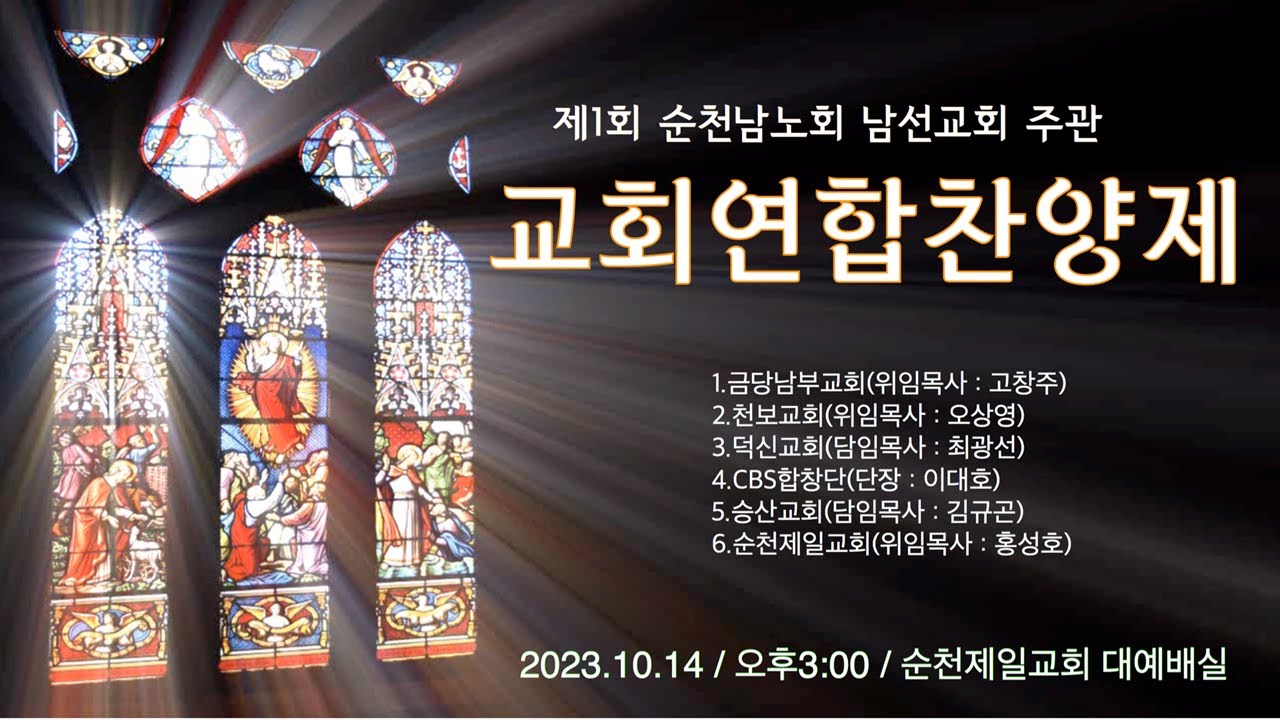 제1회 순천남노회 남선교회 주관

교회연합찬양제

1.금당남부교회(위임목사 : 고창주)
2.천보교회(위임목사 : 오상영)
3.덕신교회(담임목사 : 최광선)
4.CBS합창단(단장 : 이대호)
5.승산교회(담임목사 : 김규곤)
6.순천제일교회(위임목사 : 홍성호)

2023.10.14 / 오후3:00 / 순천제일교회 대예배실